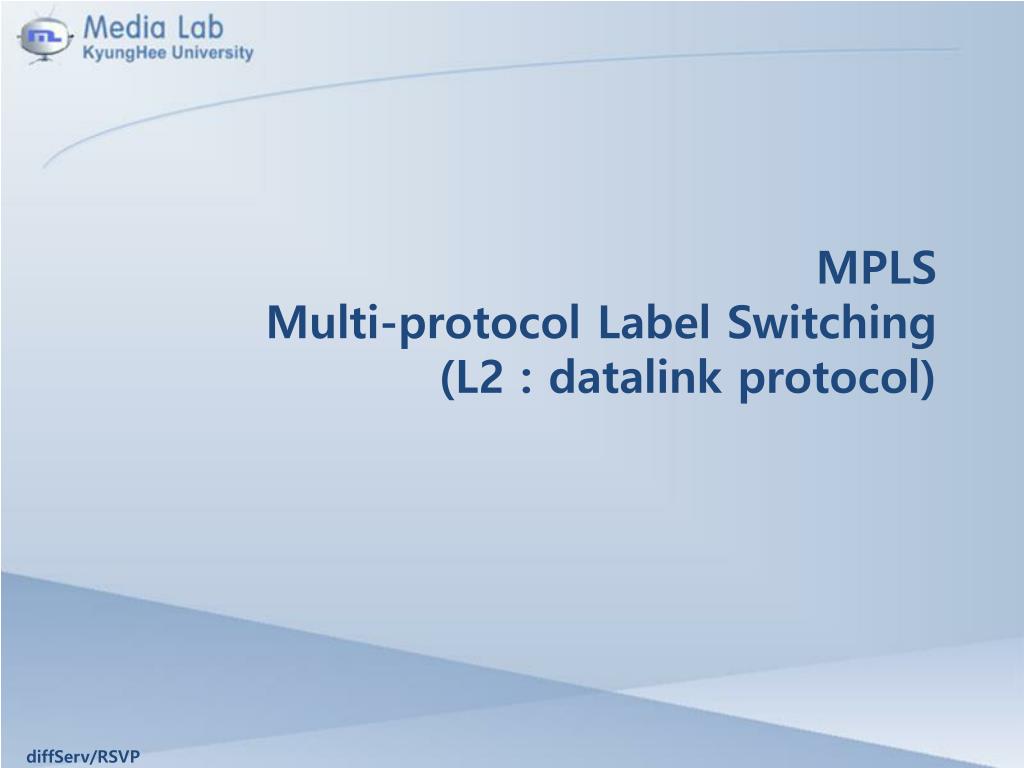 Media Lab
KyungHee University

MPLS
Multi-protocol Label Switching
(L2 : datalink protocol)

diffServ/RSVP